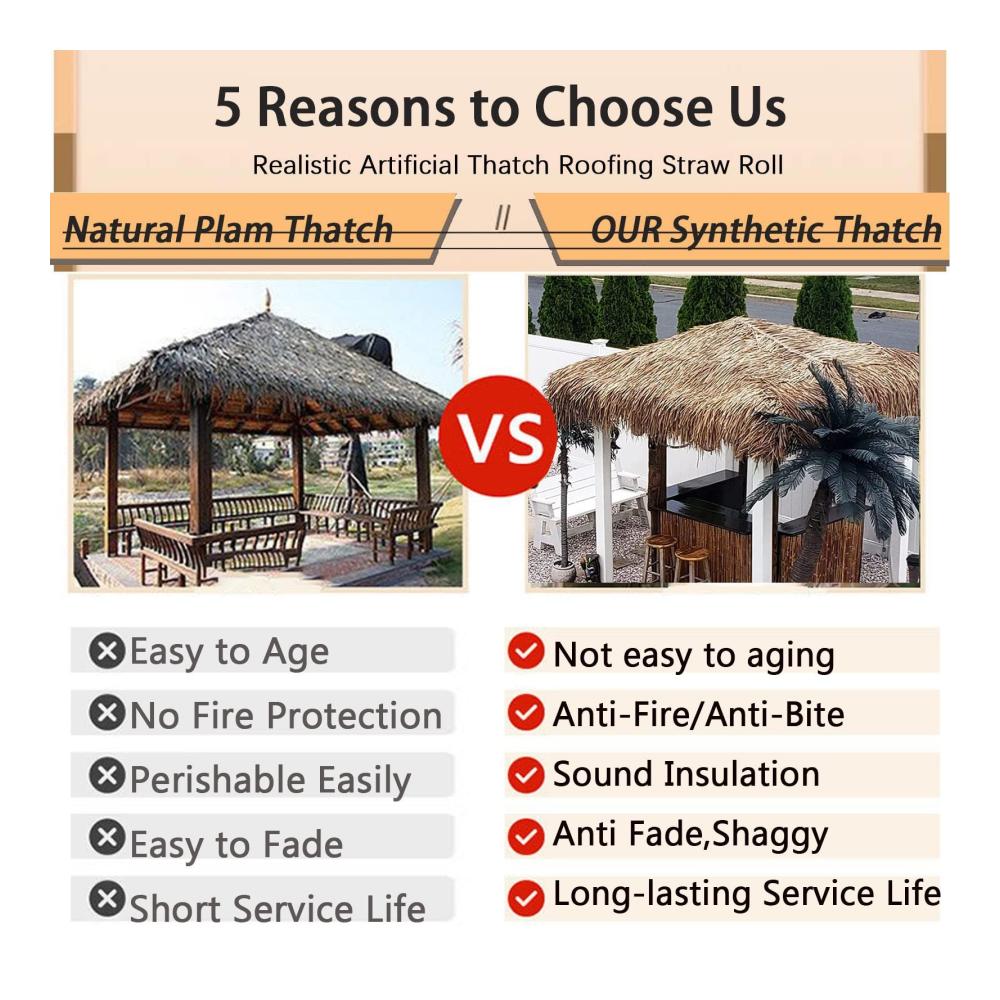 5 Reasons to Choose Us

Realistic Artificial Thatch Roofing Straw Roll

Natural Plam Thatch

//

OUR Synthetic Thatch

VS

Easy to Age

No Fire Protection

Perishable Easily

Easy to Fade

Short Service Life

Not easy to aging

Anti-Fire/Anti-Bite

Sound Insulation

Anti Fade,Shaggy

Long-lasting Service Life